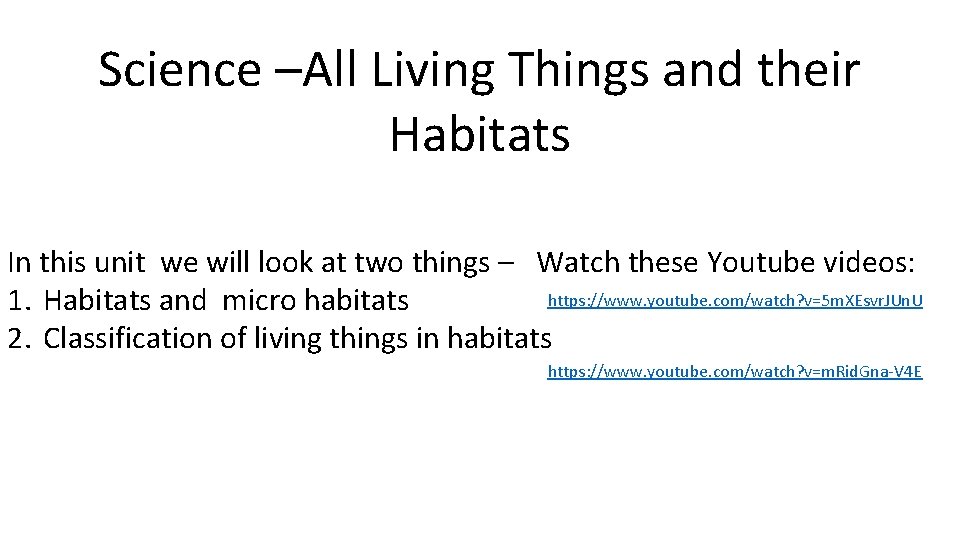 Science –All Living Things and their Habitats

In this unit we will look at two things –
1. Habitats and micro habitats
2. Classification of living things in habitats

Watch these Youtube videos:
https://www.youtube.com/watch?v=5mXEsvrJUnU

https://www.youtube.com/watch?v=mRidGna-V4E